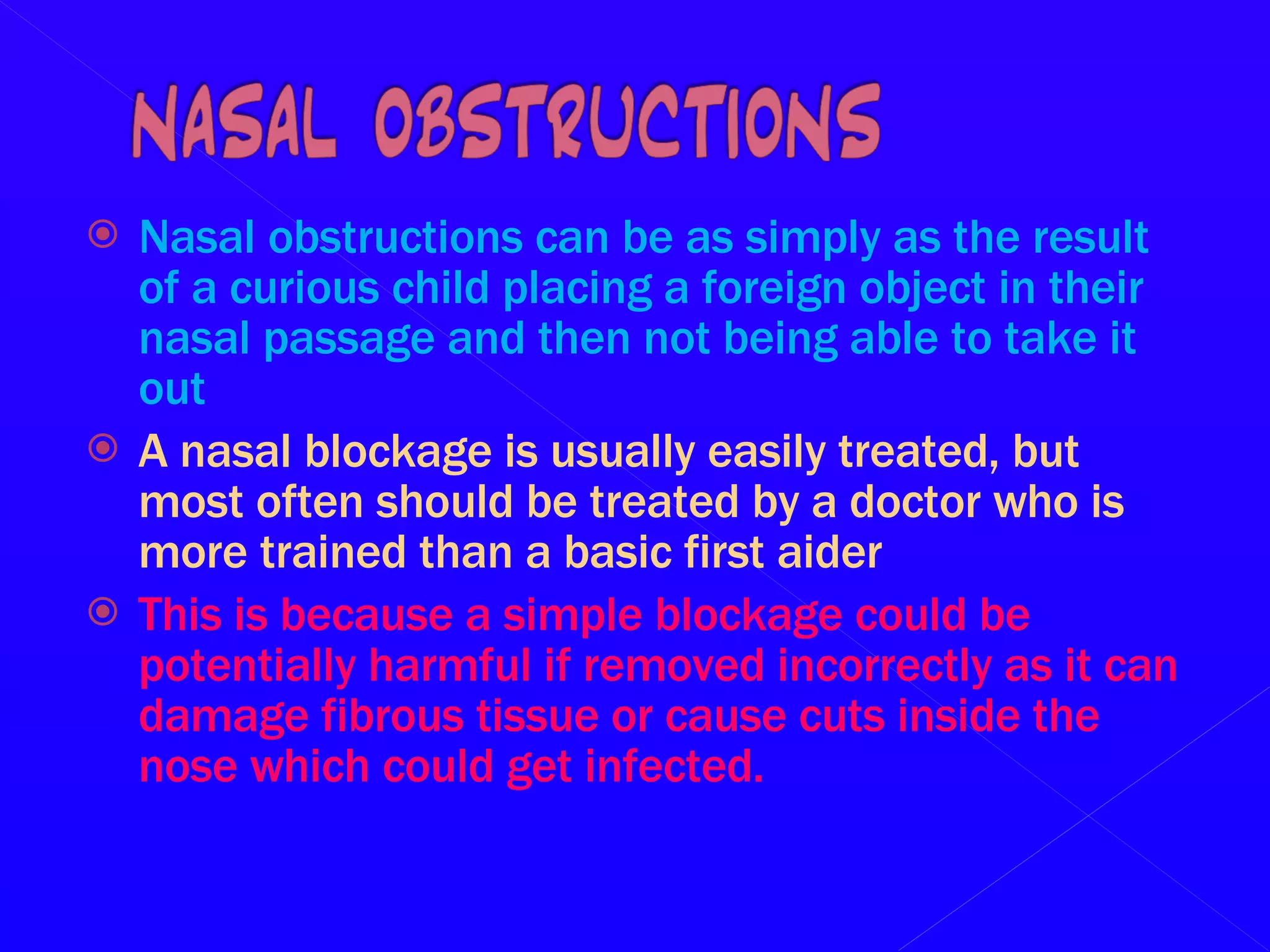 NASAL OBSTRUCTIONS

Nasal obstructions can be as simply as the result of a curious child placing a foreign object in their nasal passage and then not being able to take it out

A nasal blockage is usually easily treated, but most often should be treated by a doctor who is more trained than a basic first aider

This is because a simple blockage could be potentially harmful if removed incorrectly as it can damage fibrous tissue or cause cuts inside the nose which could get infected.